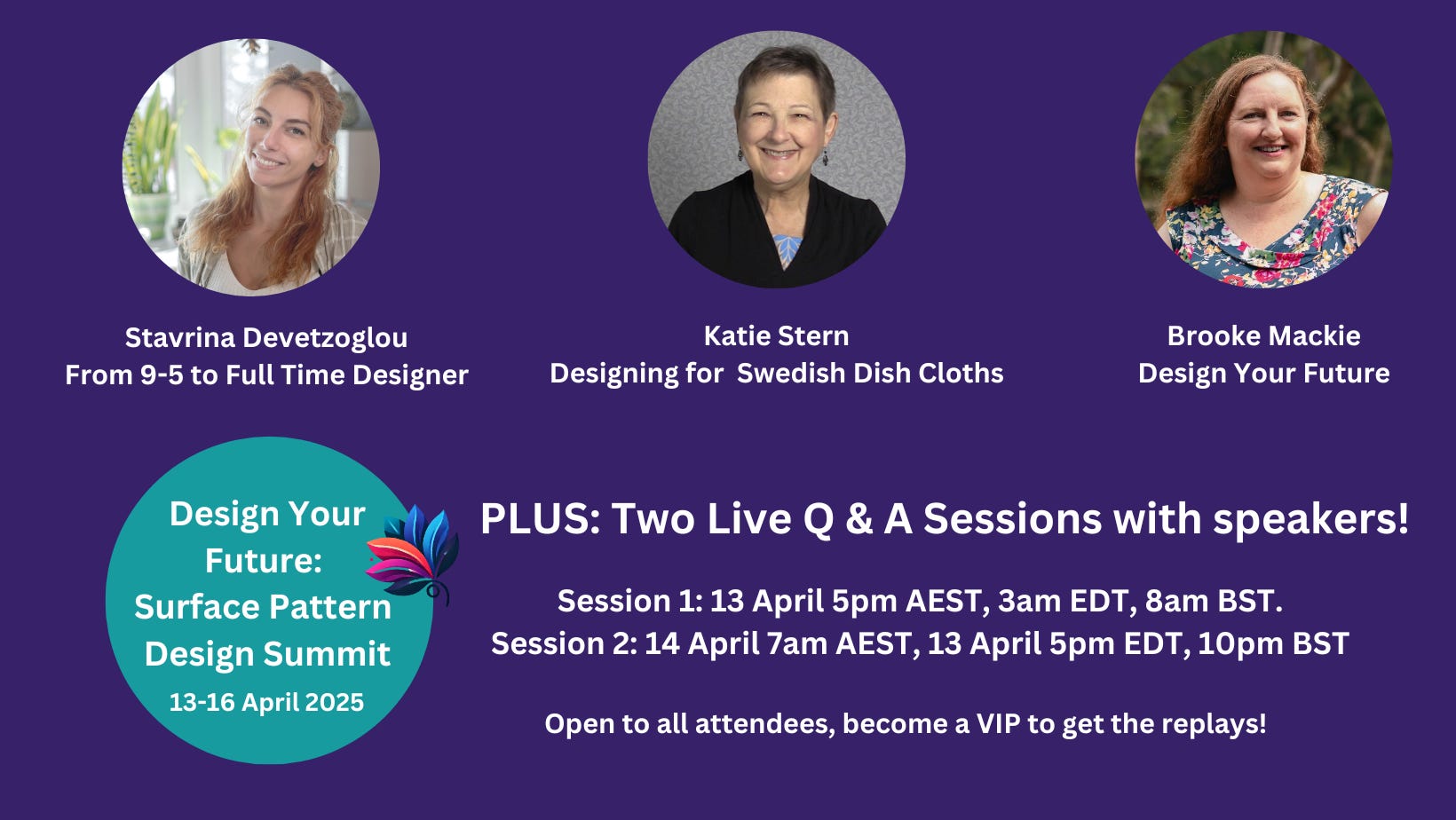 Stavrina Devetzoglou
From 9-5 to Full Time Designer

Katie Stern
Designing for Swedish Dish Cloths

Brooke Mackie
Design Your Future

Design Your Future: Surface Pattern Design Summit
13-16 April 2025

PLUS: Two Live Q & A Sessions with speakers!

Session 1: 13 April 5pm AEST, 3am EDT, 8am BST.
Session 2: 14 April 7am AEST, 13 April 5pm EDT, 10pm BST

Open to all attendees, become a VIP to get the replays!